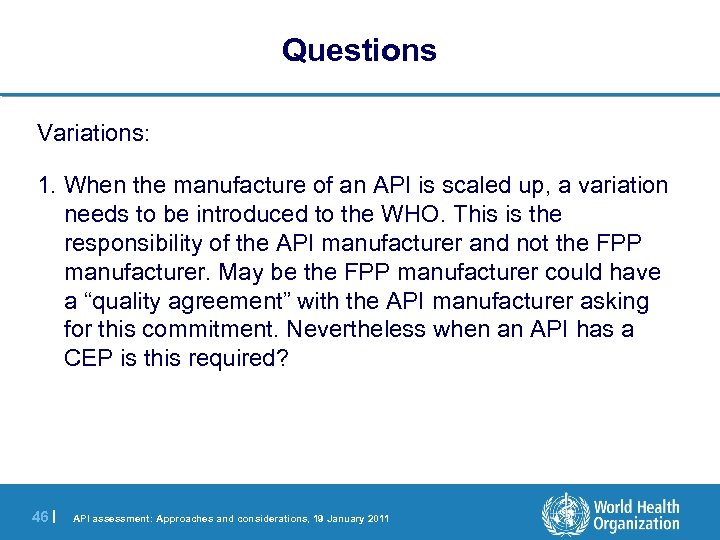 Questions

Variations:

1. When the manufacture of an API is scaled up, a variation needs to be introduced to the WHO. This is the responsibility of the API manufacturer and not the FPP manufacturer. May be the FPP manufacturer could have a "quality agreement" with the API manufacturer asking for this commitment. Nevertheless when an API has a CEP is this required?

46 | API assessment: Approaches and considerations, 19 January 2011

World Health Organization